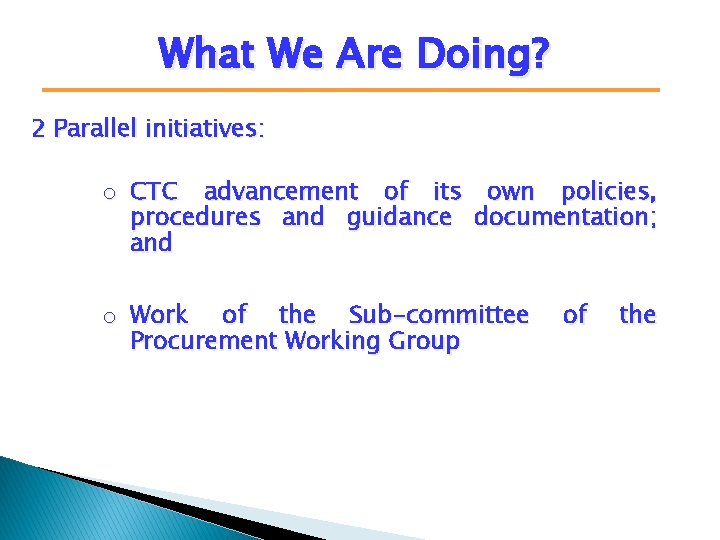 What We Are Doing?

2 Parallel initiatives:

○ CTC advancement of its own policies, procedures and guidance documentation; and

○ Work of the Sub-committee of the Procurement Working Group